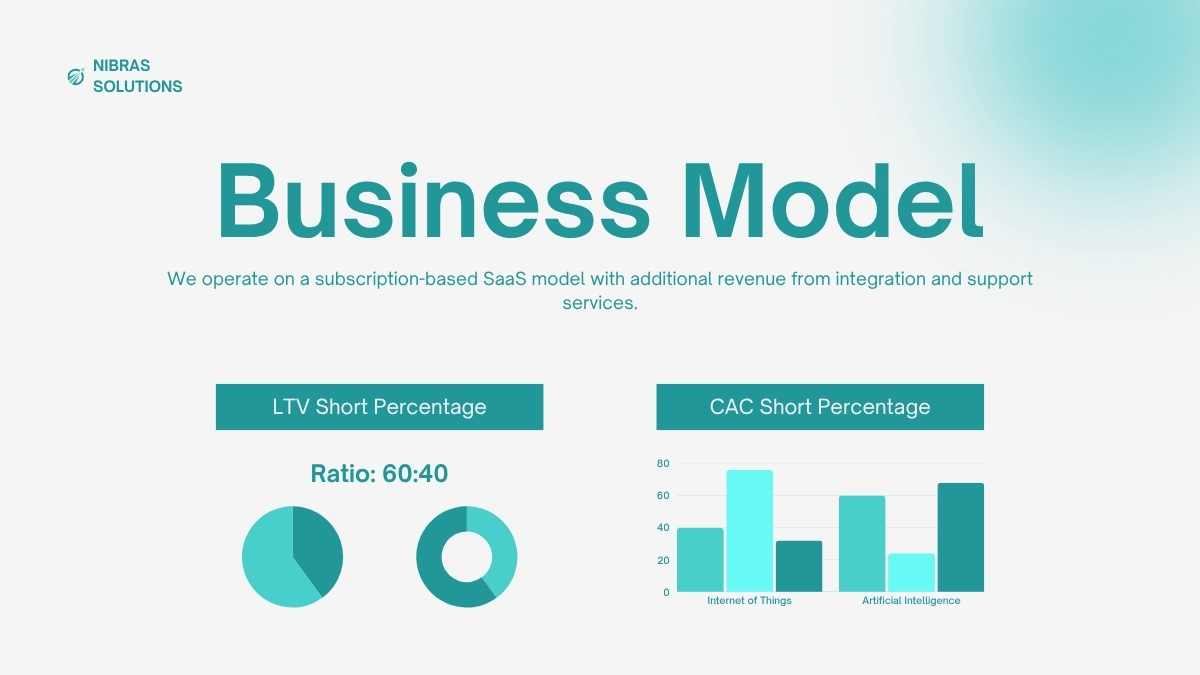 NIBRAS SOLUTIONS

Business Model

We operate on a subscription-based SaaS model with additional revenue from integration and support services.

LTV Short Percentage

Ratio: 60:40

CAC Short Percentage

80
60
40
20
0
Internet of Things
Artificial Intelligence